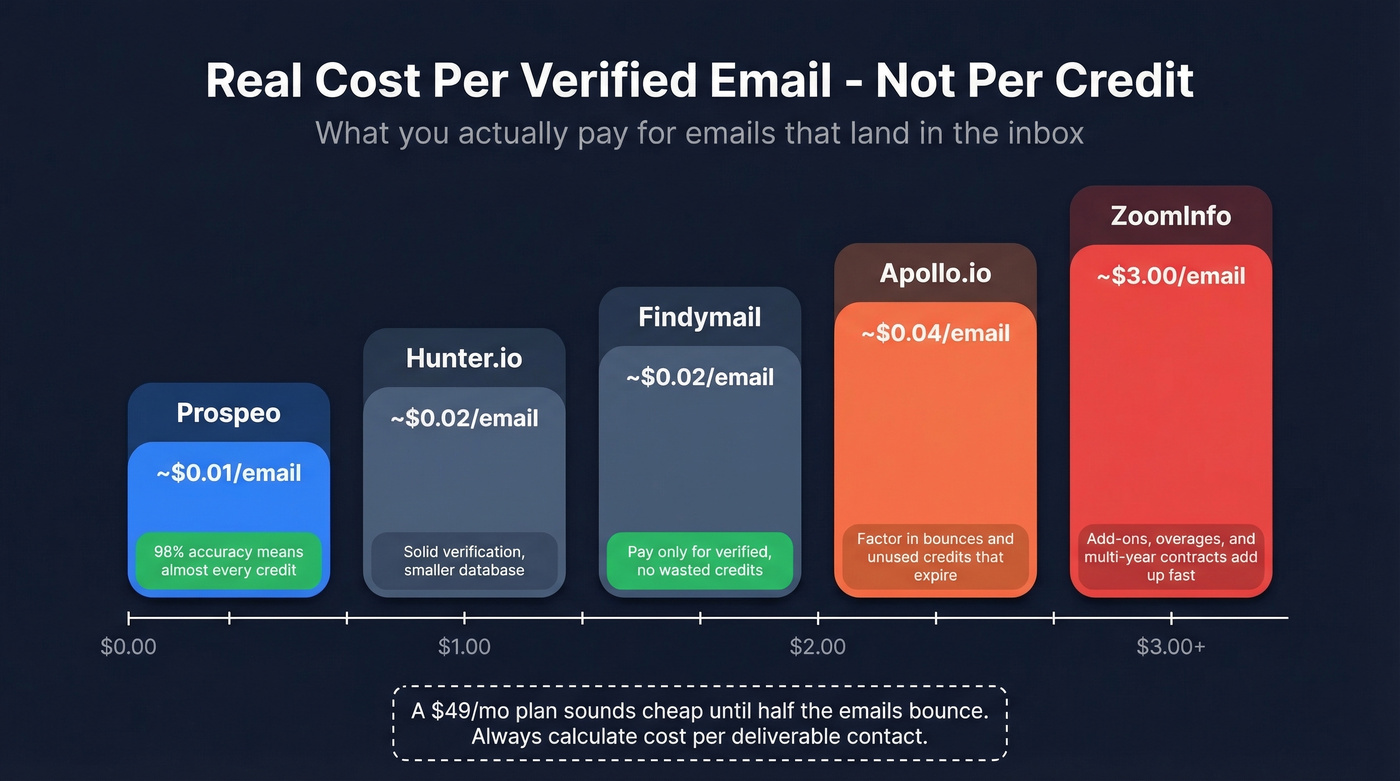 Real Cost Per Verified Email - Not Per Credit
What you actually pay for emails that land in the inbox

Prospeo
~\$0.01/email
98% accuracy means almost every credit

Hunter.io
~\$0.02/email
Solid verification, smaller database

Findymail
~\$0.02/email
Pay only for verified, no wasted credits

Apollo.io
~\$0.04/email
Factor in bounces and unused credits that expire

ZoomInfo
~\$3.00/email
Add-ons, overages, and multi-year contracts add up fast

\$0.00
\$1.00
\$2.00
\$3.00+

A \$49/mo plan sounds cheap until half the emails bounce. Always calculate cost per deliverable contact.